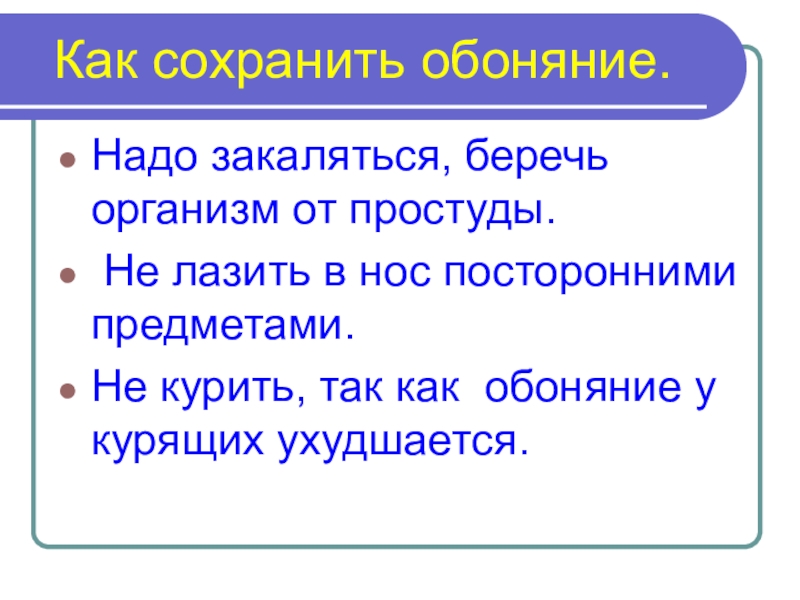 Как сохранить обоняние.

Надо закаляться, беречь организм от простуды.

Не лазить в нос посторонними предметами.

Не курить, так как обоняние у курящих ухудшается.